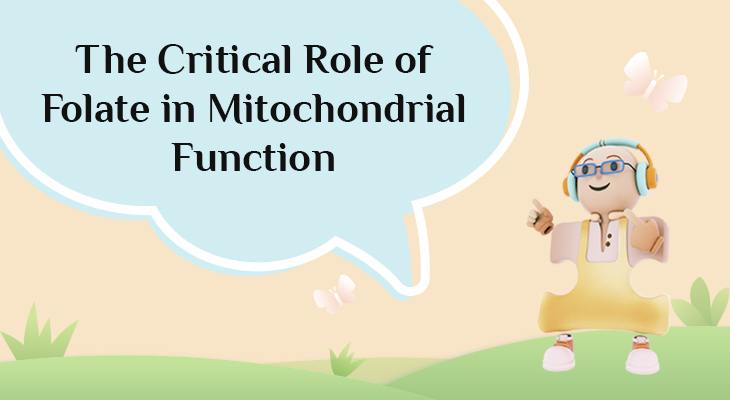 The Critical Role of Folate in Mitochondrial Function